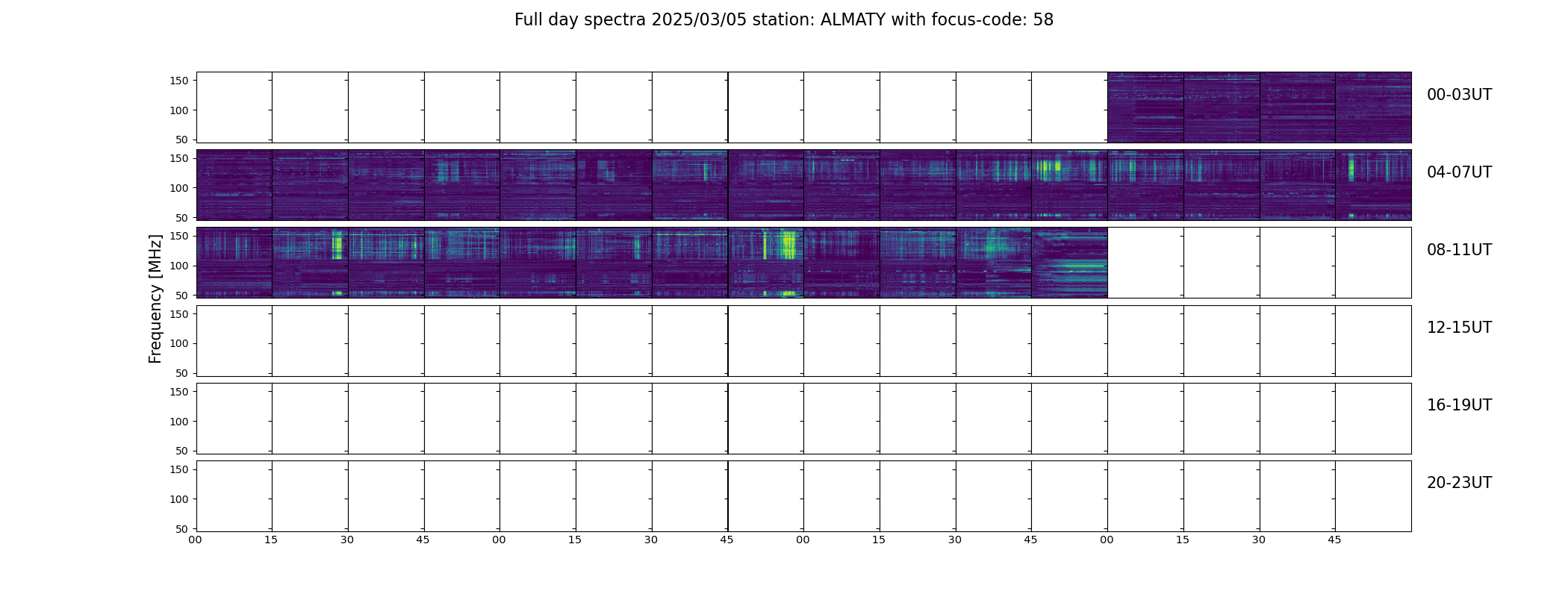 Full day spectra 2025/03/05 station: ALMATY with focus-code: 58

Frequency [MHz]

150
100
50
00-03UT

150
100
50
04-07UT

150
100
50
08-11UT

150
100
50
12-15UT

150
100
50
16-19UT

150
100
50
20-23UT

00 15 30 45 00 15 30 45 00 15 30 45 00 15 30 45